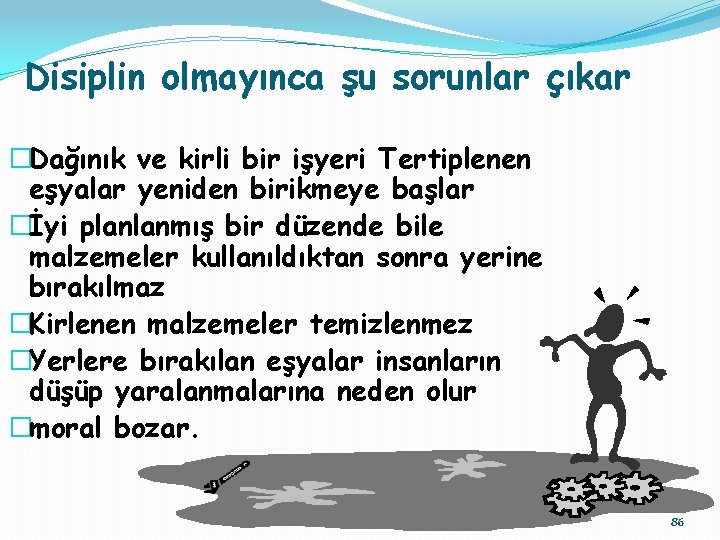 Disiplin olmayınca şu sorunlar çıkar

□Dağınık ve kirli bir işyeri Tertiplenen eşyalar yeniden birikmeye başlar

□İyi planlanmış bir düzende bile malzemeler kullanıldıktan sonra yerine bırakılmaz

□Kirlenen malzemeler temizlenmez

□Yerlere bırakılan eşyalar insanların düşüp yaralanmalarına neden olur

□moral bozar.

86